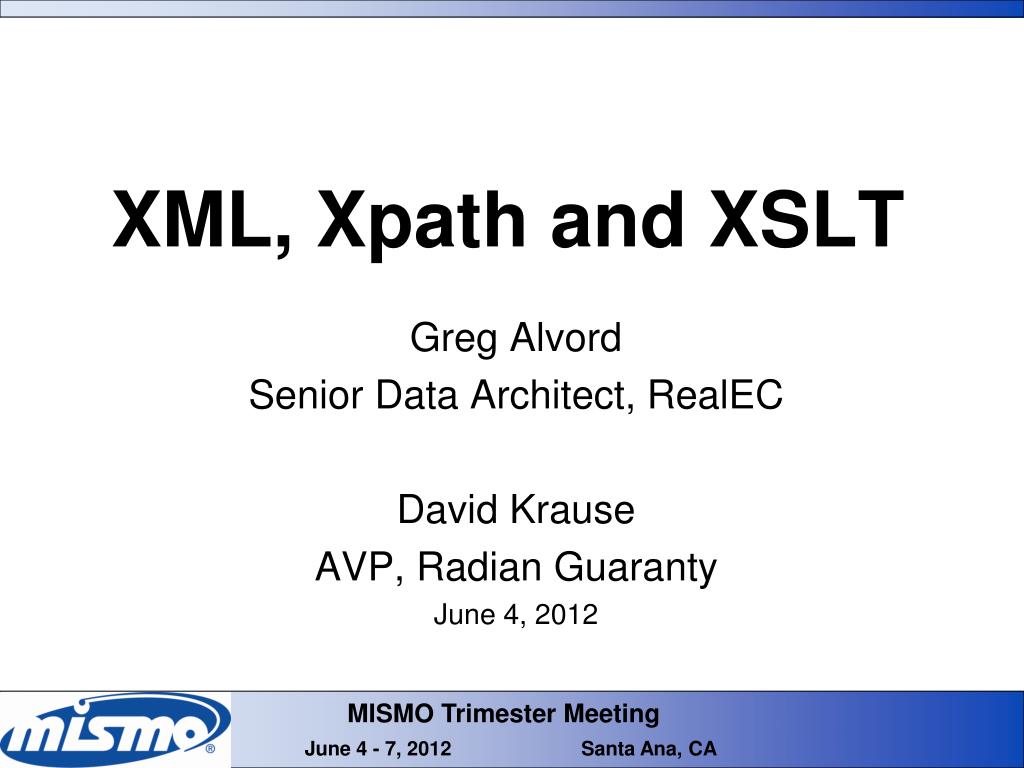 XML, Xpath and XSLT

Greg Alvord
Senior Data Architect, RealEC

David Krause
AVP, Radian Guaranty
June 4, 2012

mismo®

MISMO Trimester Meeting
June 4 - 7, 2012 Santa Ana, CA